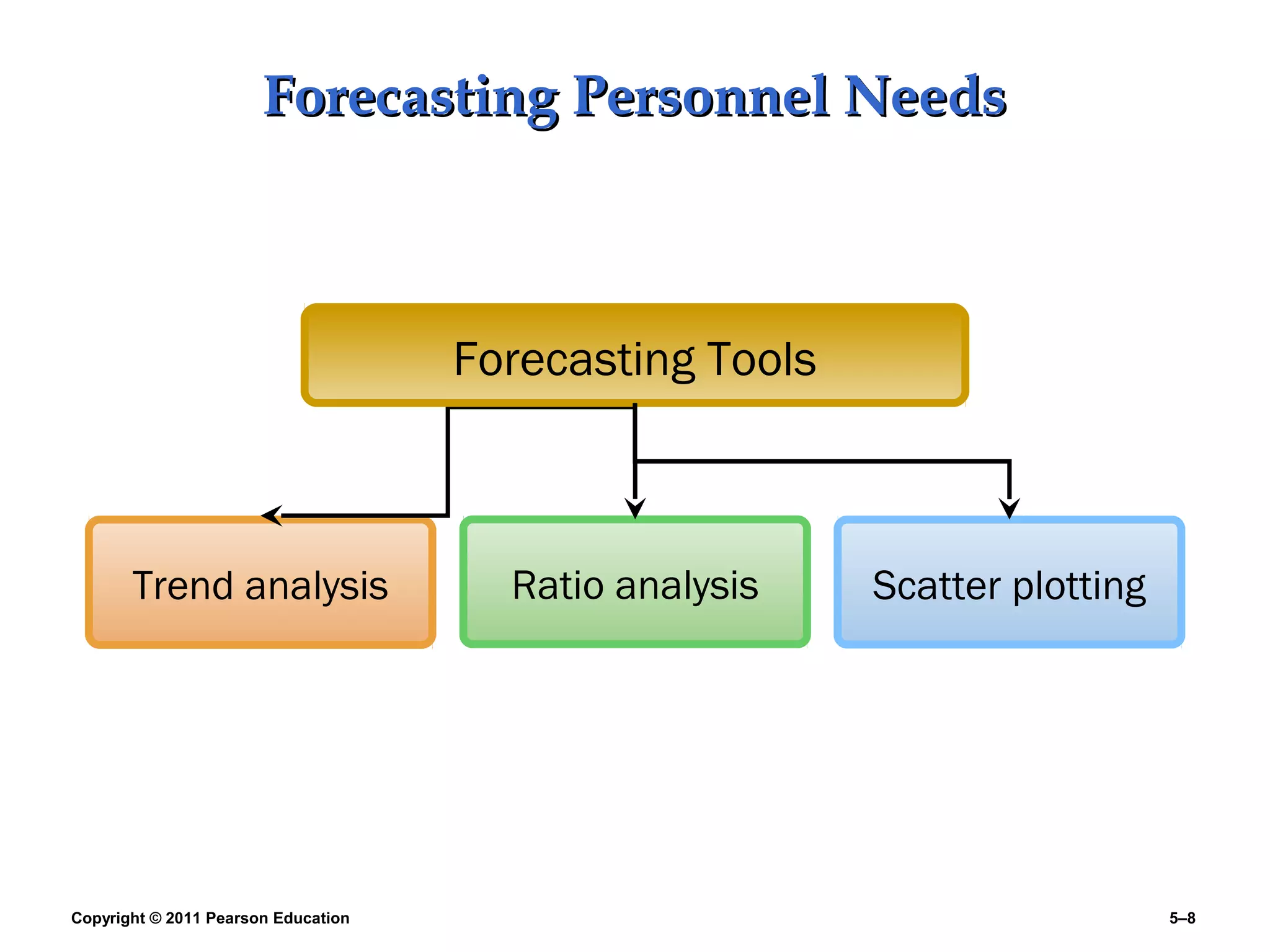 Forecasting Personnel Needs

Forecasting Tools

Trend analysis

Ratio analysis

Scatter plotting

Copyright © 2011 Pearson Education

5–8